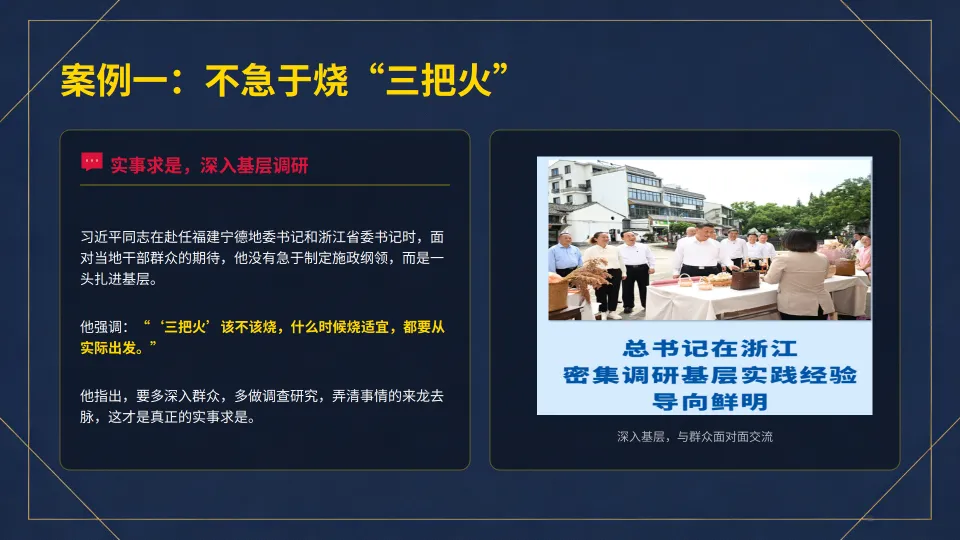 案例一：不急于烧“三把火”

实事求是，深入基层调研

习近平同志在赴任福建宁德地委书记和浙江省委书记时，面对当地干部群众的期待，他没有急于制定施政纲领，而是一头扎进基层。

他强调：“‘三把火’该不该烧，什么时候烧适宜，都要从实际出发。”

他指出，要多深入群众，多做调查研究，弄清事情的来龙去脉，这才是真正的实事求是。

总书记在浙江
密集调研基层实践经验
导向鲜明

深入基层，与群众面对面交流